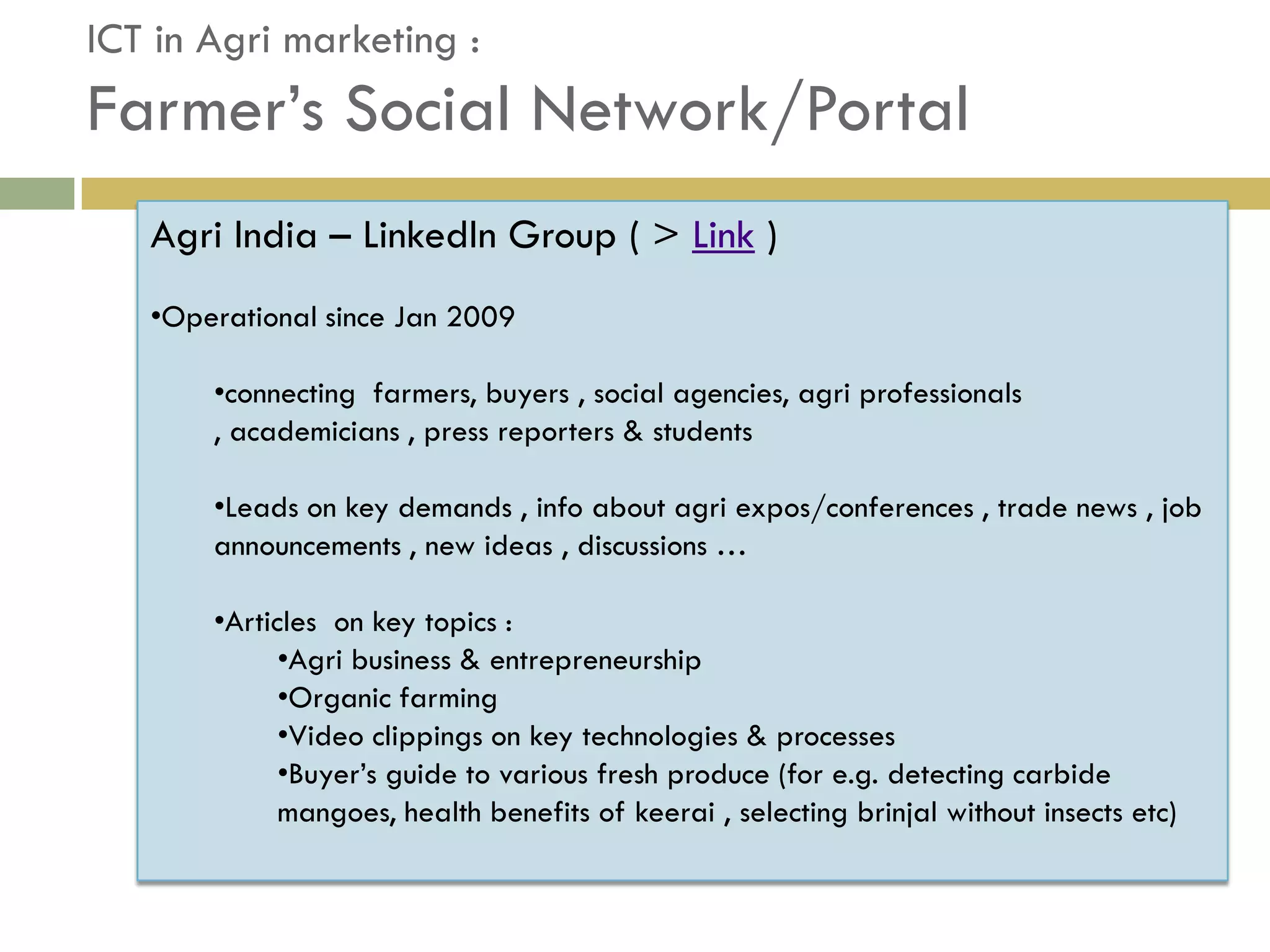 ICT in Agri marketing :

Farmer's Social Network/Portal

Agri India – LinkedIn Group ( > Link )

•Operational since Jan 2009

•connecting farmers, buyers , social agencies, agri professionals , academicians , press reporters & students

•Leads on key demands , info about agri expos/conferences , trade news , job announcements , new ideas , discussions …

•Articles on key topics :

•Agri business & entrepreneurship

•Organic farming

•Video clippings on key technologies & processes

•Buyer's guide to various fresh produce (for e.g. detecting carbide mangoes, health benefits of keerai , selecting brinjal without insects etc)